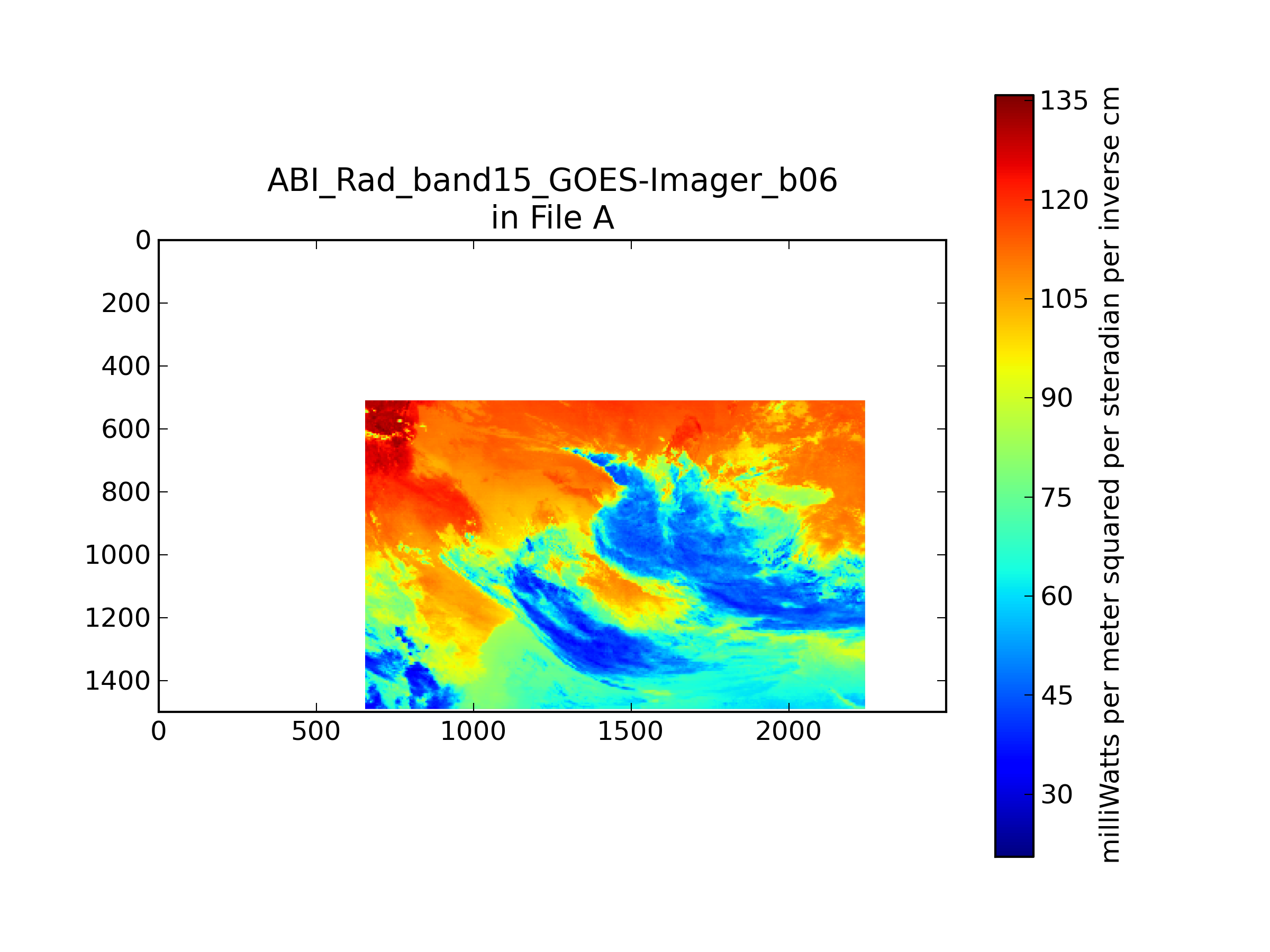 ABI_Rad_band15_GOES-Imager_b06
in File A

0
200
400
600
800
1000
1200
1400

0
500
1000
1500
2000

135
120
105
90
75
60
45
30

milliWatts per meter squared per steradian per inverse cm